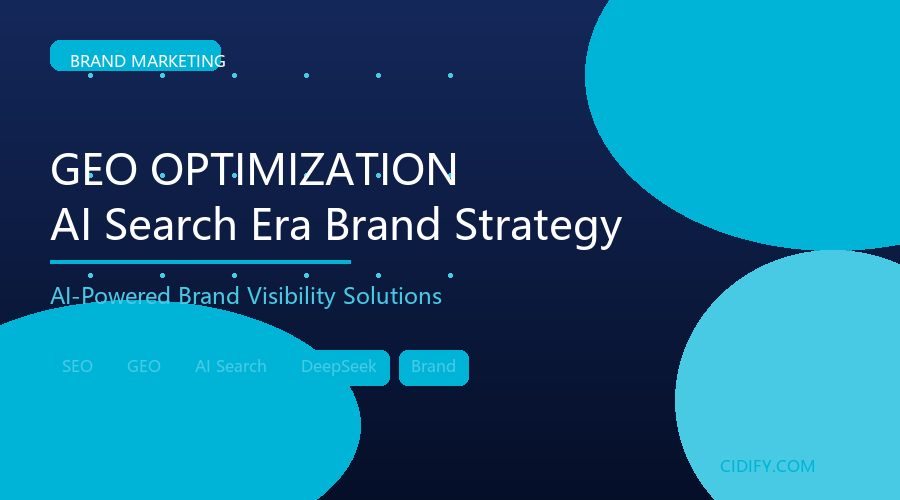 BRAND MARKETING

GEO OPTIMIZATION
AI Search Era Brand Strategy

AI-Powered Brand Visibility Solutions

SEO GEO AI Search DeepSeek Brand

CIDIFY.COM